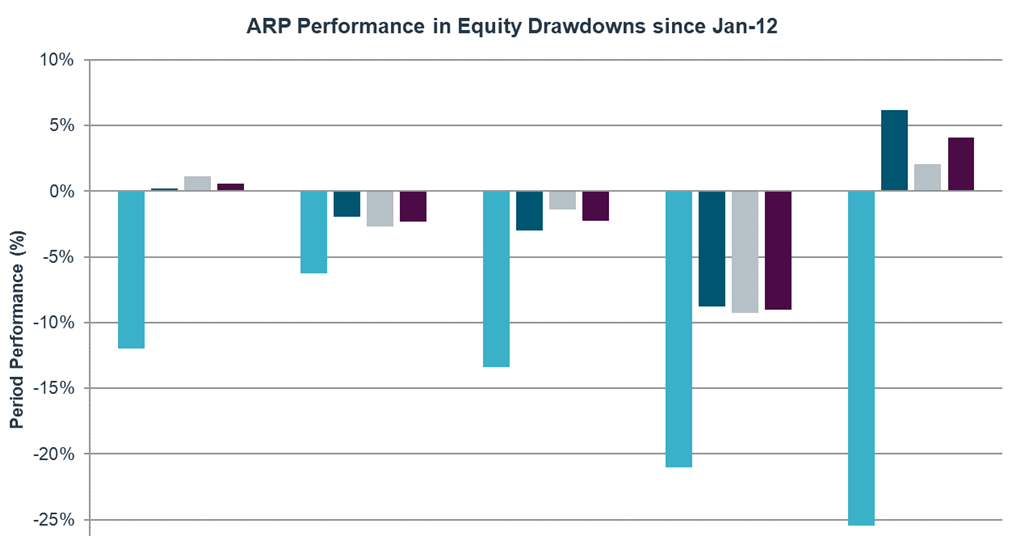 ARP Performance in Equity Drawdowns since Jan-12

Period Performance (%)

10%
5%
0%
-5%
-10%
-15%
-20%
-25%